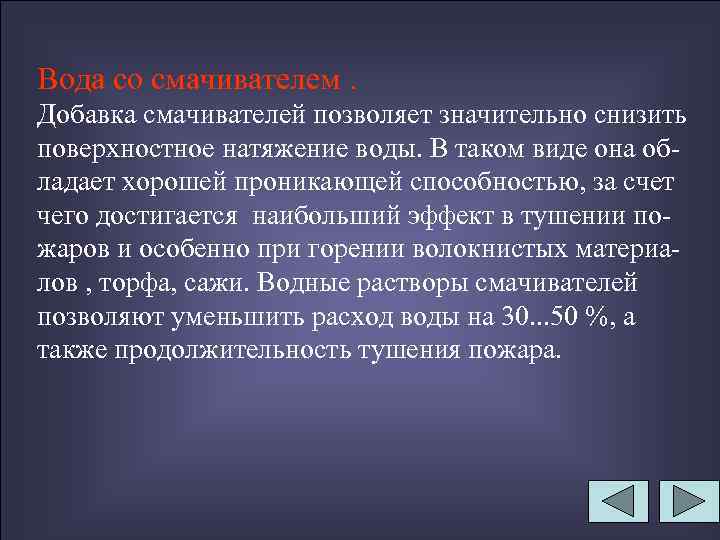 Вода со смачивателем .
Добавка смачивателей позволяет значительно снизить поверхностное натяжение воды. В таком виде она обладает хорошей проникающей способностью, за счет чего достигается  наибольший эффект в тушении пожаров и особенно при горении волокнистых материалов , торфа, сажи. Водные растворы смачивателей позволяют уменьшить расход воды на 30...50 %, а также продолжительность тушения пожара.